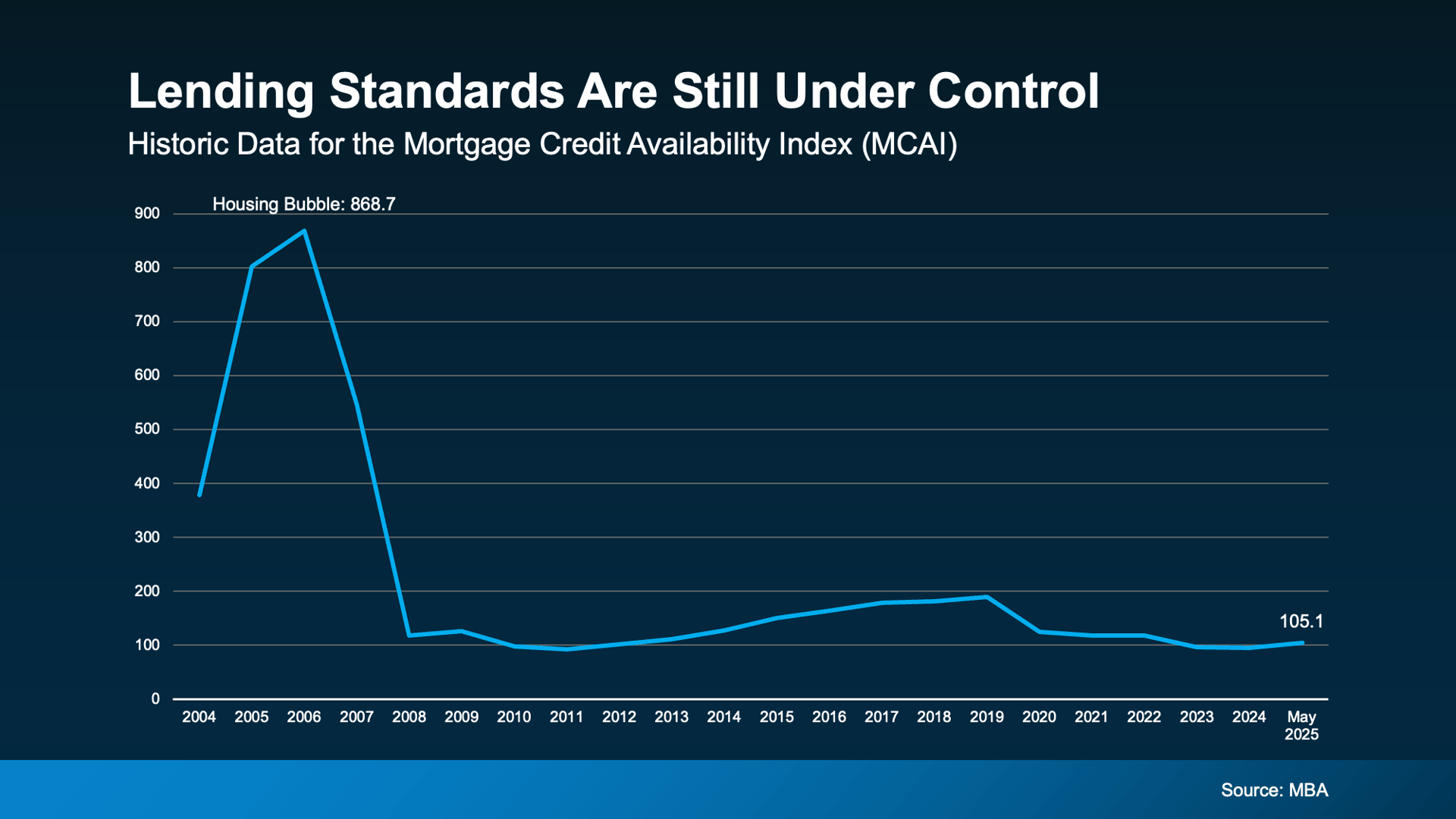 Lending Standards Are Still Under Control

Historic Data for the Mortgage Credit Availability Index (MCAI)

Housing Bubble: 868.7

900
800
700
600
500
400
300
200
100
0

105.1

2004 2005 2006 2007 2008 2009 2010 2011 2012 2013 2014 2015 2016 2017 2018 2019 2020 2021 2022 2023 2024 May 2025

Source: MBA